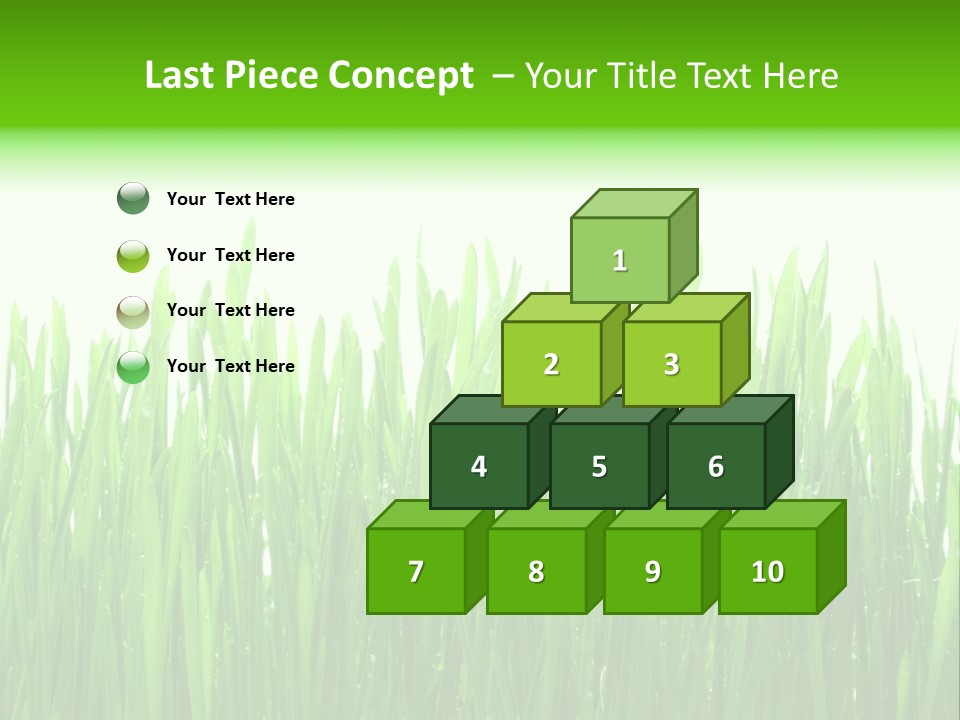 Last Piece Concept – Your Title Text Here

Your Text Here

Your Text Here

Your Text Here

Your Text Here

1

2

3

4

5

6

7

8

9

10